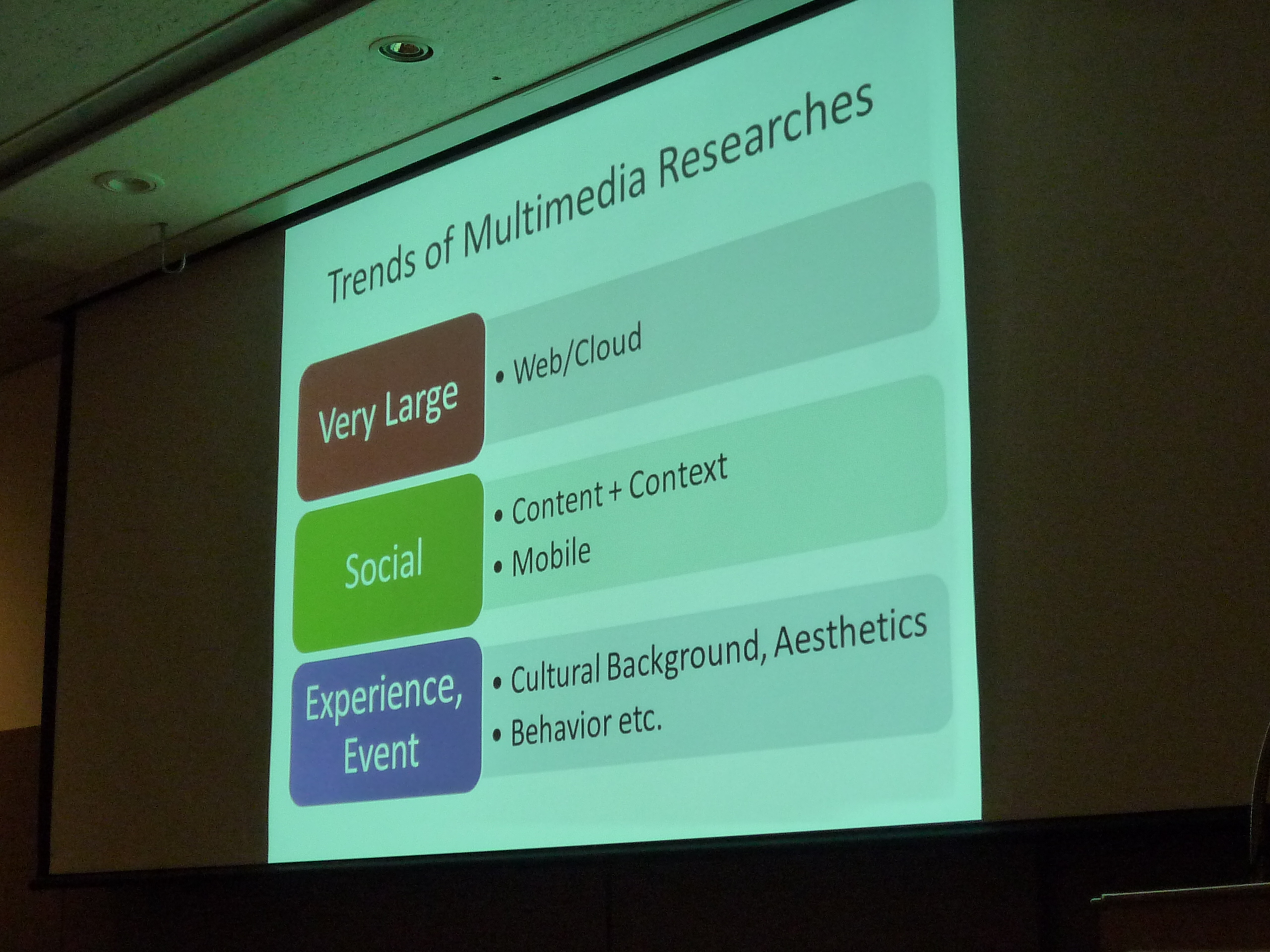 Trends of Multimedia Researches

Very Large

• Web/Cloud

Social

• Content + Context
• Mobile

Experience, Event

• Cultural Background, Aesthetics
• Behavior etc.